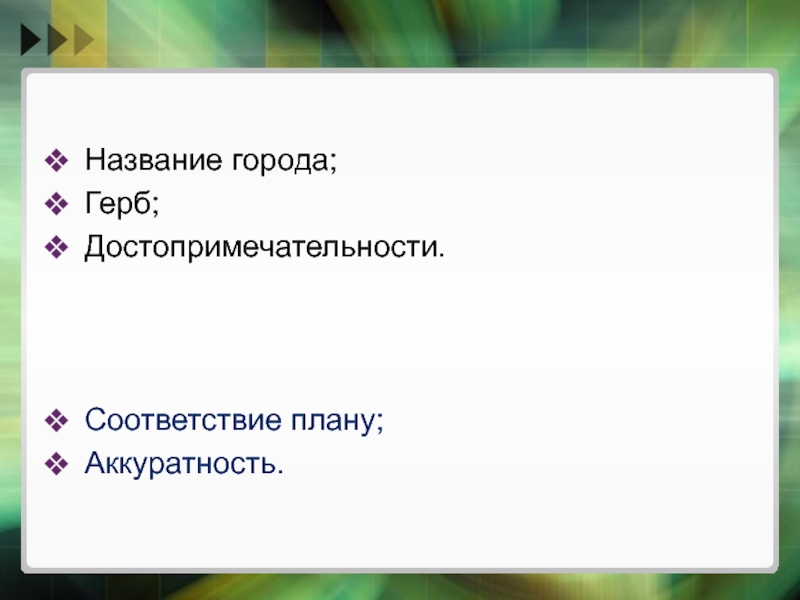 ❖ Название города;
❖ Герб;
❖ Достопримечательности.

❖ Соответствие плану;
❖ Аккуратность.